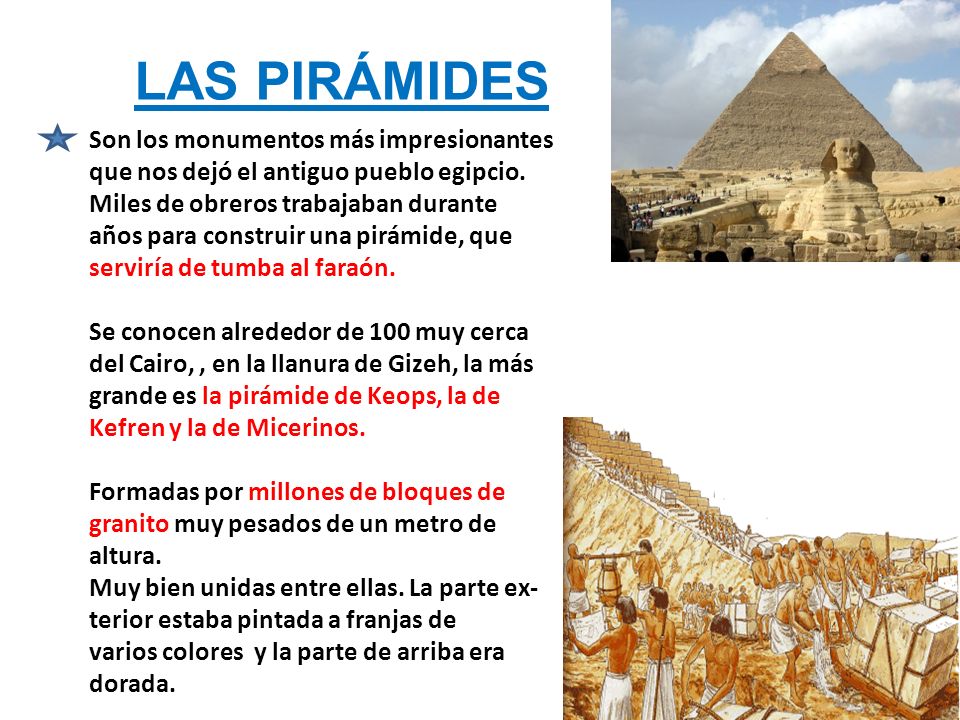 LAS PIRÁMIDES

Son los monumentos más impresionantes que nos dejó el antiguo pueblo egipcio. Miles de obreros trabajaban durante años para construir una pirámide, que serviría de tumba al faraón.

Se conocen alrededor de 100 muy cerca del Cairo, , en la llanura de Gizeh, la más grande es la pirámide de Keops, la de Kefren y la de Micerinos.

Formadas por millones de bloques de granito muy pesados de un metro de altura.
Muy bien unidas entre ellas. La parte exterior estaba pintada a franjas de varios colores y la parte de arriba era dorada.